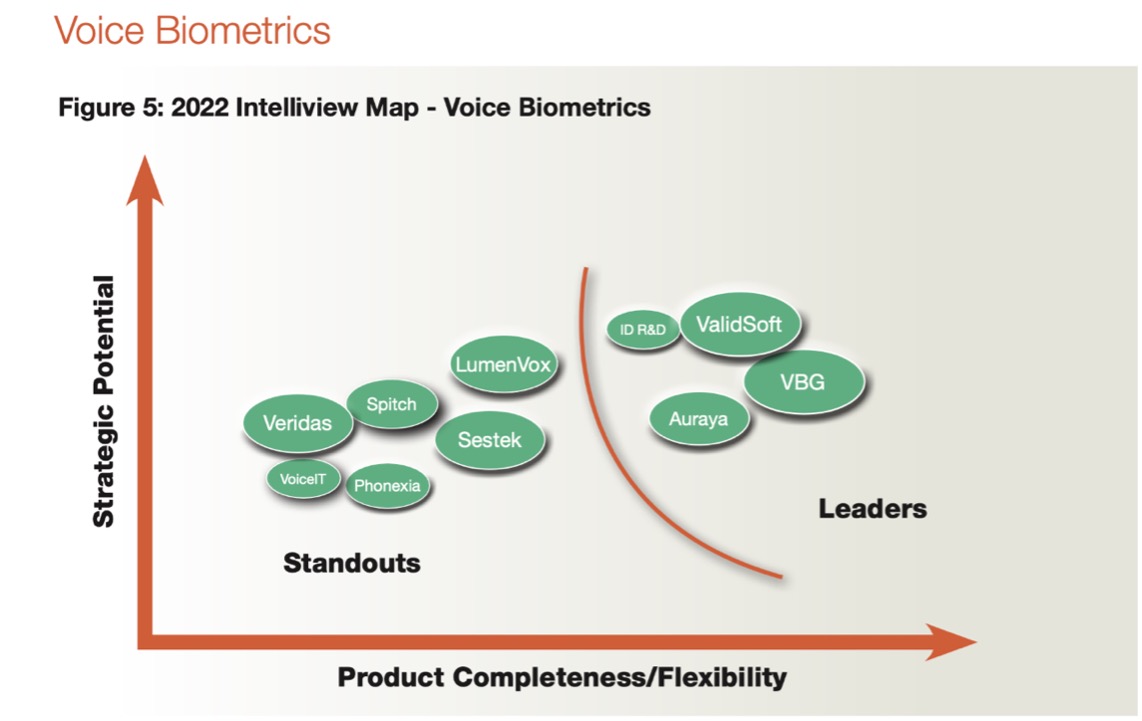 Voice Biometrics

Figure 5: 2022 Intelliview Map - Voice Biometrics

Strategic Potential

ID R&D
ValidSoft
LumenVox
VBG
Spitch
Veridas
Auraya
Sestek
VoiceIT
Phonexia

Leaders

Standouts

Product Completeness/Flexibility